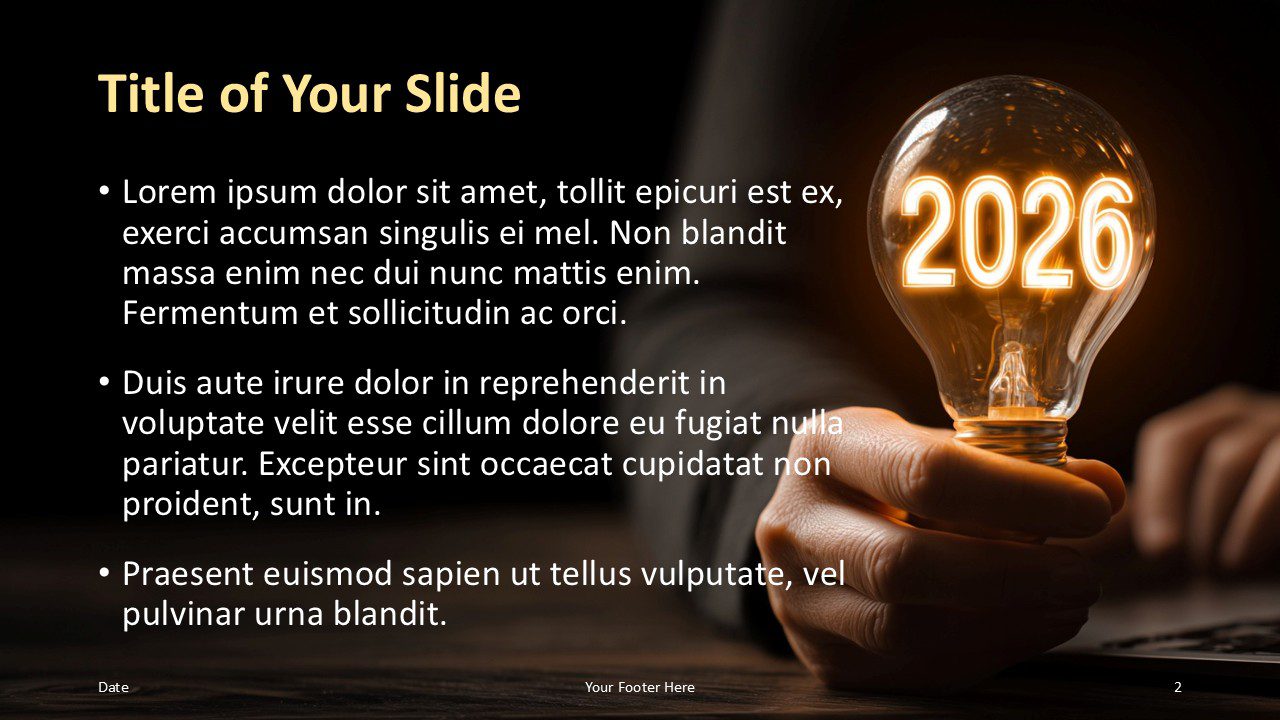 Title of Your Slide

• Lorem ipsum dolor sit amet, tollit epicuri est ex, exerci accumsan singulis ei mel. Non blandit massa enim nec dui nunc mattis enim. Fermentum et sollicitudin ac orci.

• Duis aute irure dolor in reprehenderit in voluptate velit esse cillum dolore eu fugiat nulla pariatur. Excepteur sint occaecat cupidatat non proident, sunt in.

• Praesent euismod sapien ut tellus vulputate, vel pulvinar urna blandit.

2026

Date

Your Footer Here

2